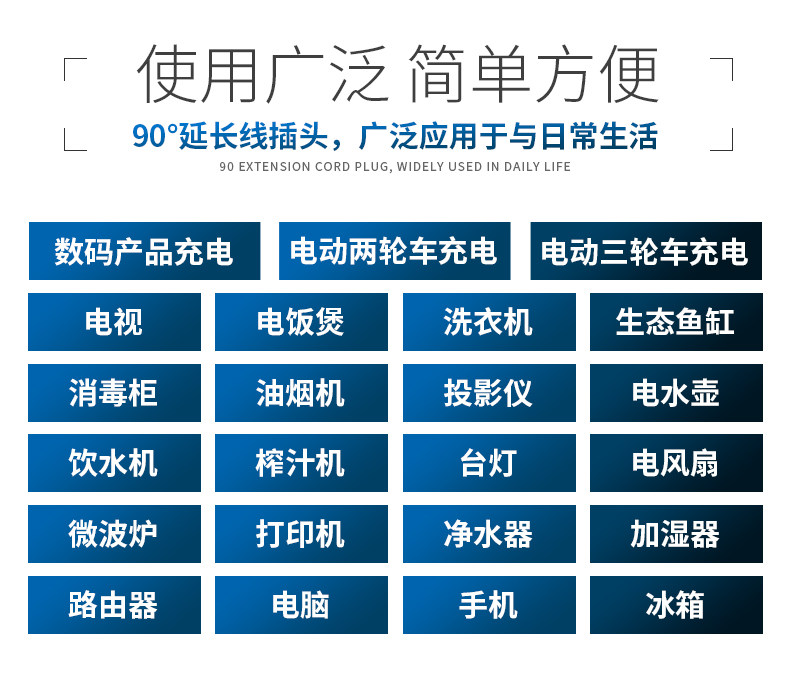 使用广泛 简单方便

90°延长线插头，广泛应用于与日常生活

90 EXTENSION CORD PLUG, WIDELY USED IN DAILY LIFE

数码产品充电
电动两轮车充电
电动三轮车充电

电视
电饭煲
洗衣机
生态鱼缸

消毒柜
油烟机
投影仪
电水壶

饮水机
榨汁机
台灯
电风扇

微波炉
打印机
净水器
加湿器

路由器
电脑
手机
冰箱